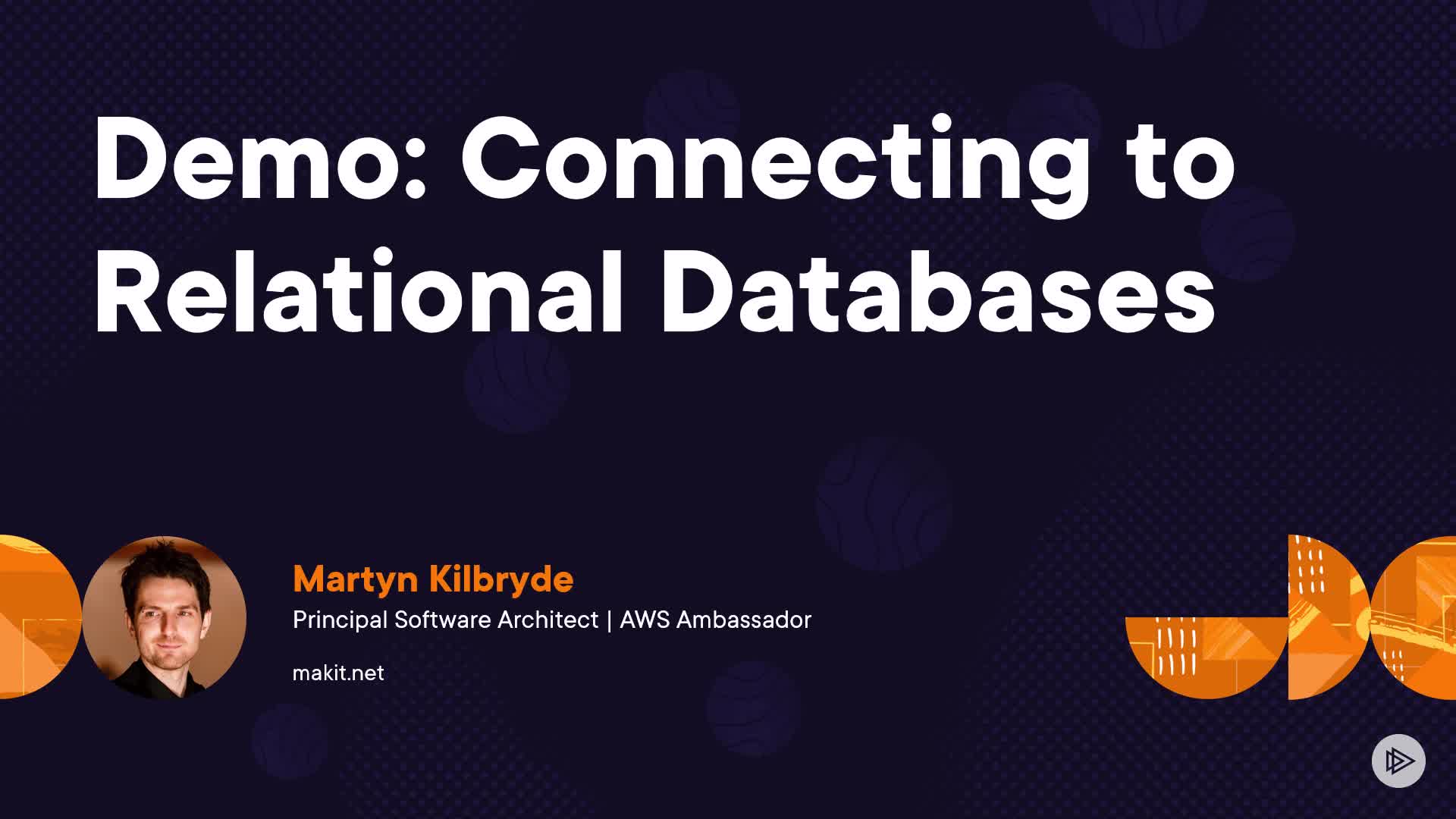 Demo: Connecting to Relational Databases

Martyn Kilbryde
Principal Software Architect | AWS Ambassador

makit.net